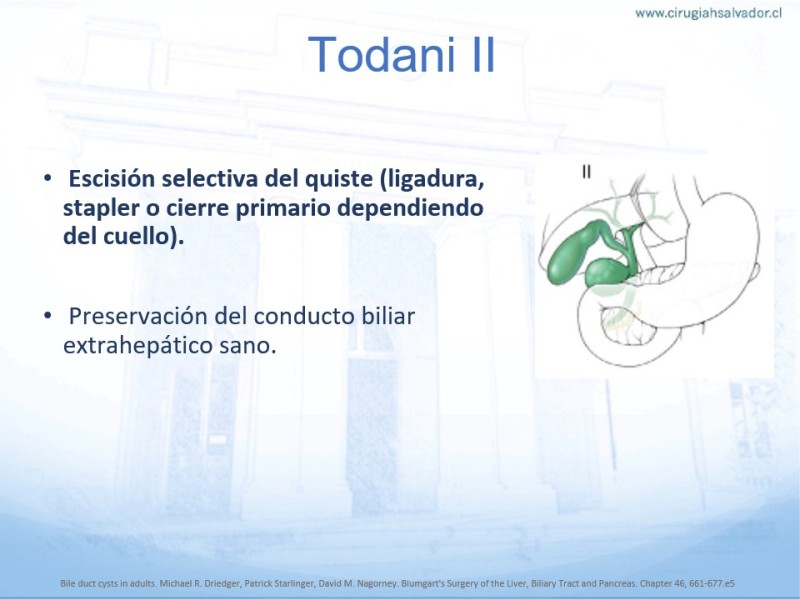 www.cirugiahsalvador.cl

Todani II

• Escisión selectiva del quiste (ligadura, stapler o cierre primario dependiendo del cuello).

• Preservación del conducto biliar extrahepático sano.

II

Bile duct cysts in adults. Michael R. Driedger, Patrick Starlinger, David M. Nagorney. Blumgart's Surgery of the Liver, Biliary Tract and Pancreas. Chapter 46, 661-677.e5